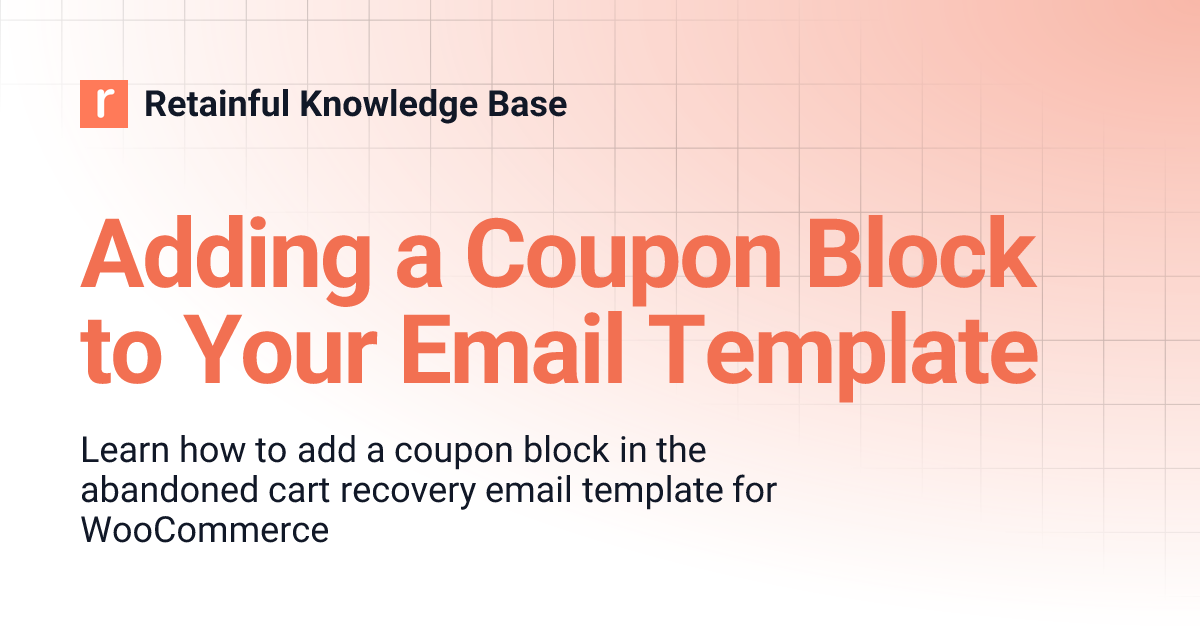 r Retainful Knowledge Base

Adding a Coupon Block to Your Email Template

Learn how to add a coupon block in the abandoned cart recovery email template for WooCommerce